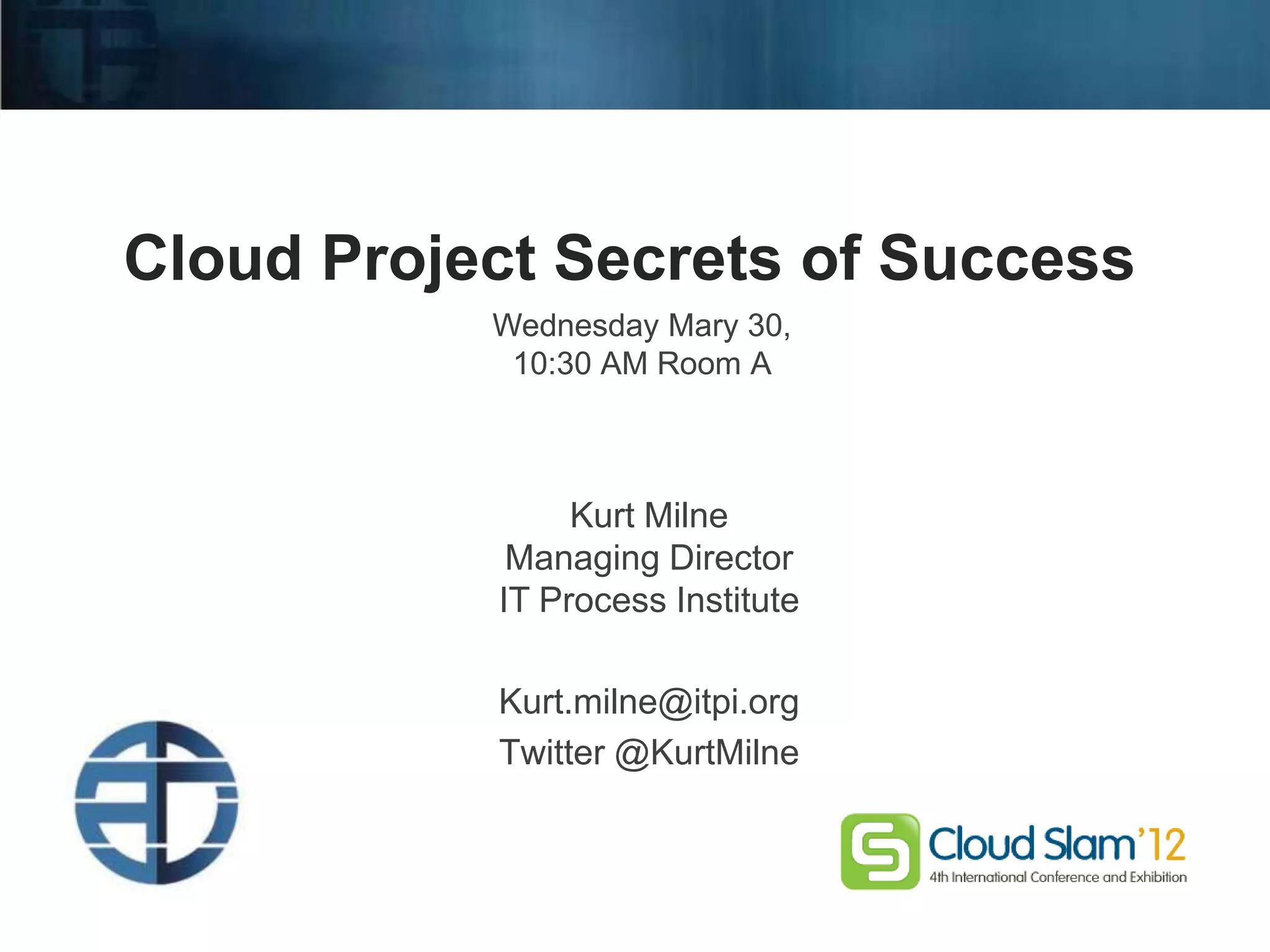 Cloud Project Secrets of Success

Wednesday Mary 30,
10:30 AM Room A

Kurt Milne
Managing Director
IT Process Institute

Kurt.milne@itpi.org
Twitter @KurtMilne

Cloud Slam'12
4th International Conference and Exhibition